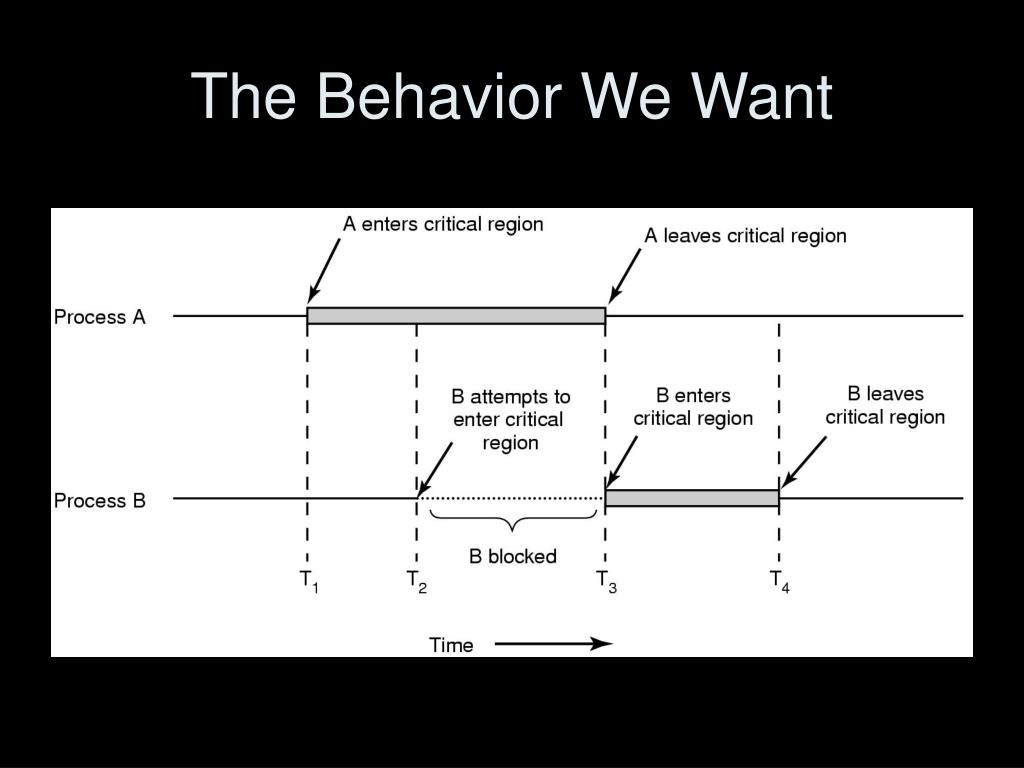 The Behavior We Want

A enters critical region

A leaves critical region

Process A

B attempts to enter critical region

B enters critical region

B leaves critical region

Process B

B blocked

$T_1$ $T_2$ $T_3$ $T_4$

Time